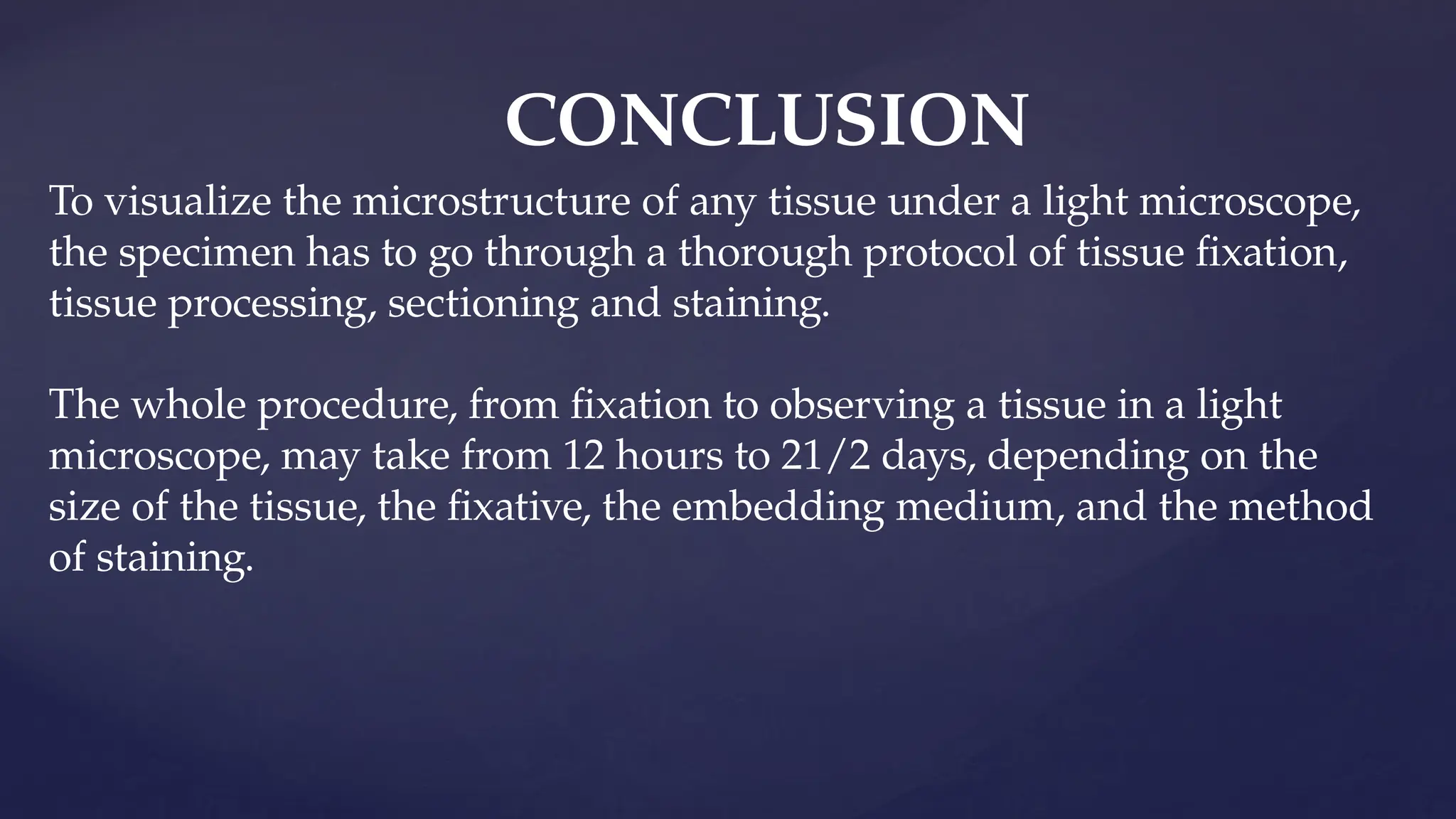 CONCLUSION

To visualize the microstructure of any tissue under a light microscope, the specimen has to go through a thorough protocol of tissue fixation, tissue processing, sectioning and staining.

The whole procedure, from fixation to observing a tissue in a light microscope, may take from 12 hours to 21/2 days, depending on the size of the tissue, the fixative, the embedding medium, and the method of staining.